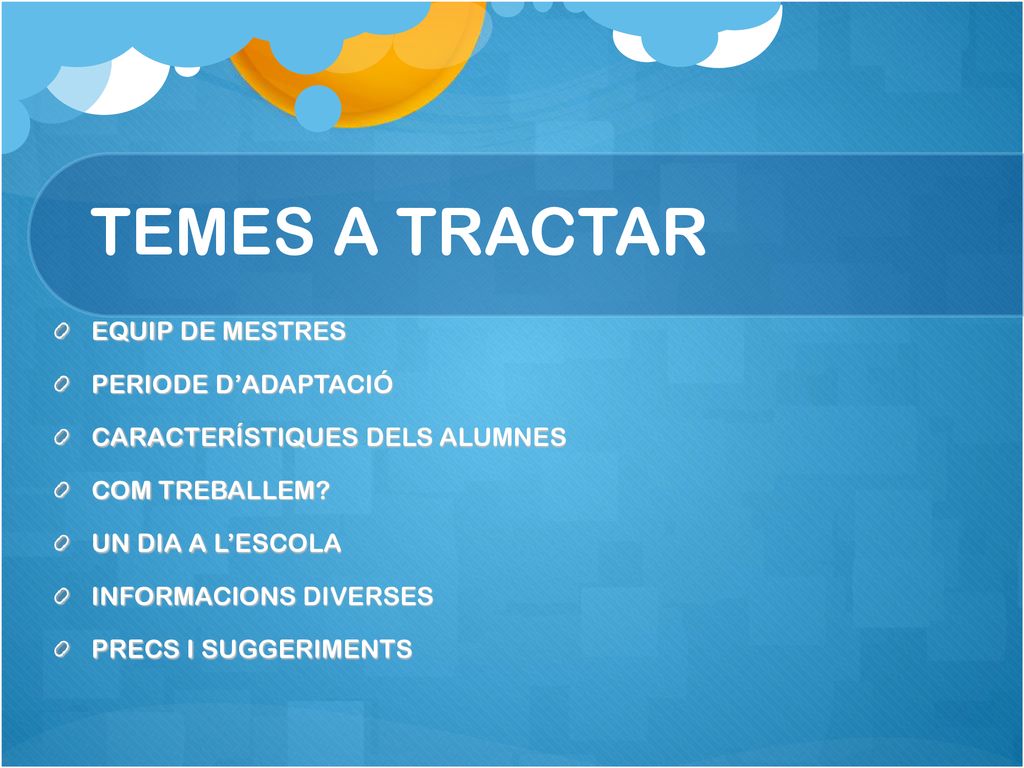 TEMES A TRACTAR

EQUIP DE MESTRES

PERIODE D’ADAPTACIÓ

CARACTERÍSTIQUES DELS ALUMNES

COM TREBALLEM?

UN DIA A L’ESCOLA

INFORMACIONS DIVERSES

PRECS I SUGGERIMENTS